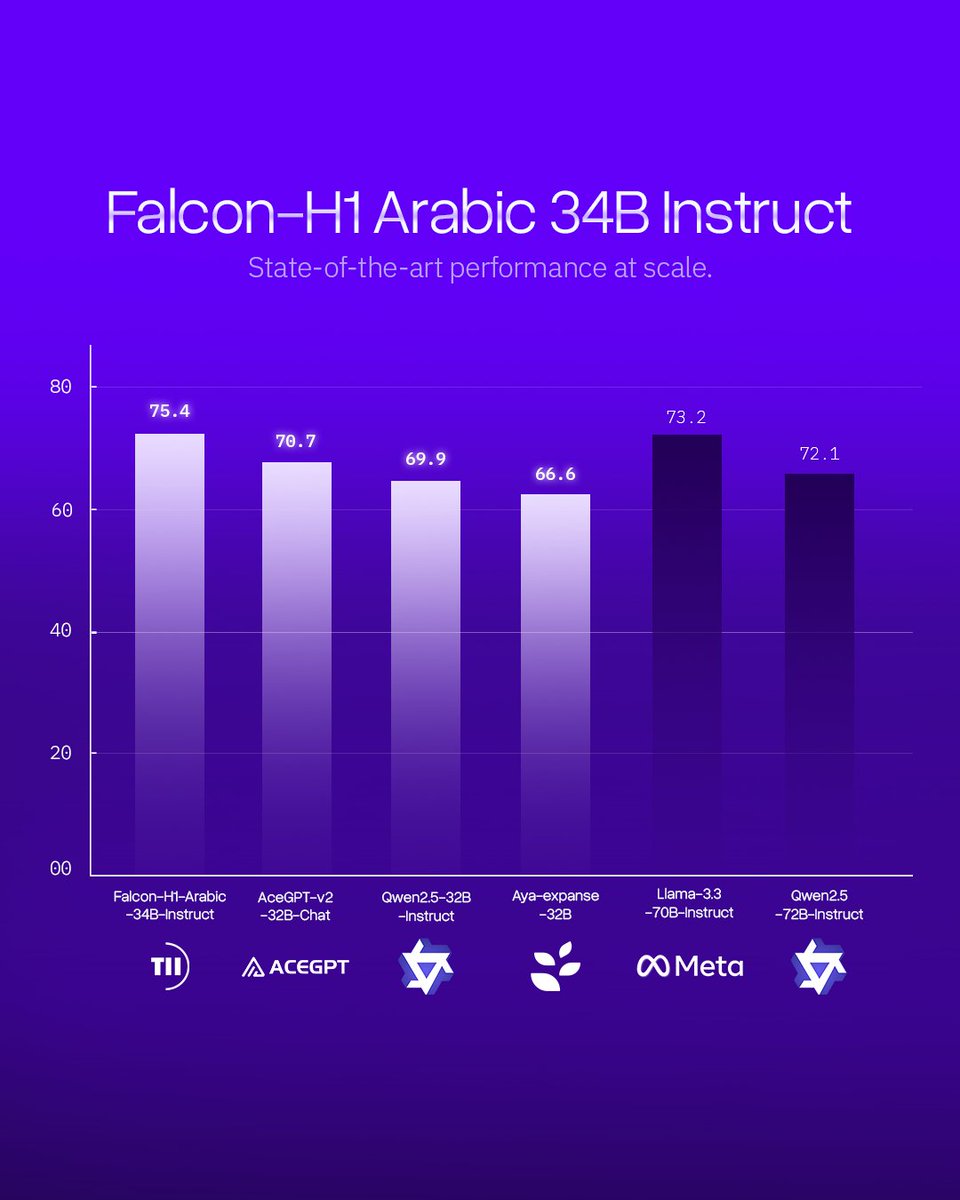 Falcon-H1 Arabic 34B Instruct
State-of-the-art performance at scale.

80
60
40
20
00

75.4
70.7
69.9
66.6
73.2
72.1

Falcon-H1-Arabic -34B-Instruct
AceGPT-v2 -32B-Chat
Qwen2.5-32B -Instruct
Aya-expanse -32B
Llama-3.3 -70B-Instruct
Qwen2.5 -72B-Instruct

TII
ACEGPT
Meta